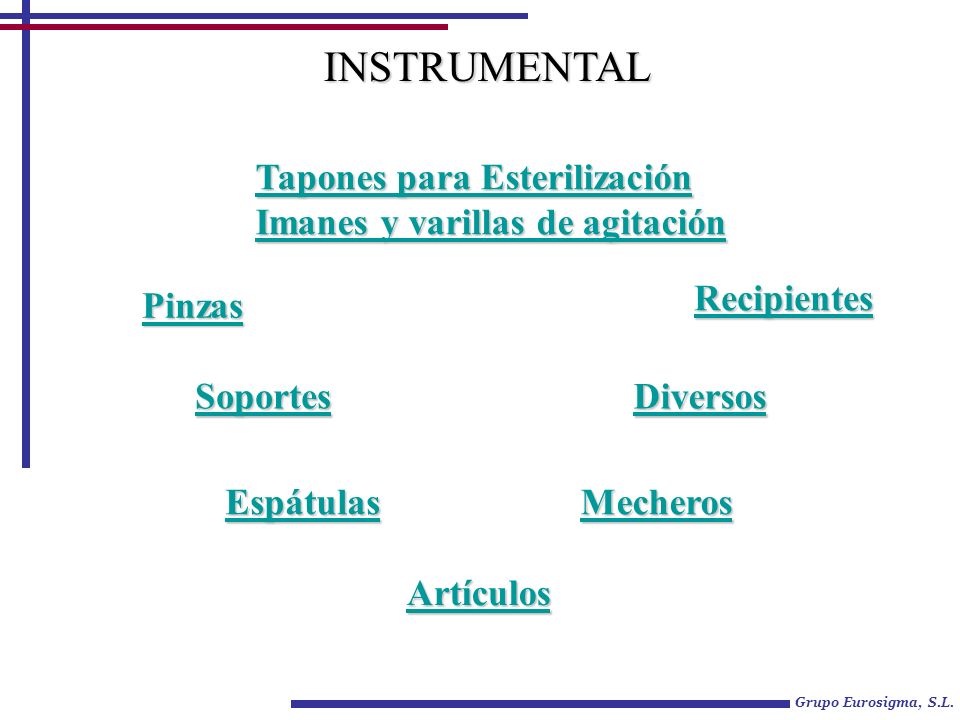 INSTRUMENTAL

Tapones para Esterilización
Imanes y varillas de agitación

Pinzas

Recipientes

Soportes

Diversos

Espátulas

Mecheros

Artículos

Grupo Eurosigma, S.L.